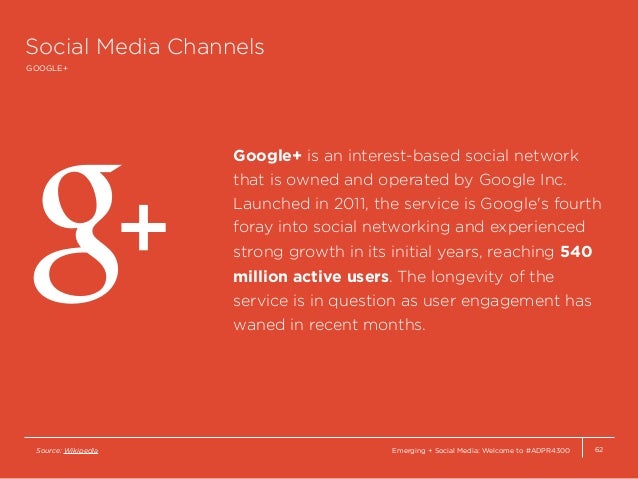 Social Media Channels
GOOGLE+

g+

Google+ is an interest-based social network that is owned and operated by Google Inc. Launched in 2011, the service is Google's fourth foray into social networking and experienced strong growth in its initial years, reaching 540 million active users. The longevity of the service is in question as user engagement has waned in recent months.

Source: Wikipedia

Emerging + Social Media: Welcome to #ADPR4300

62